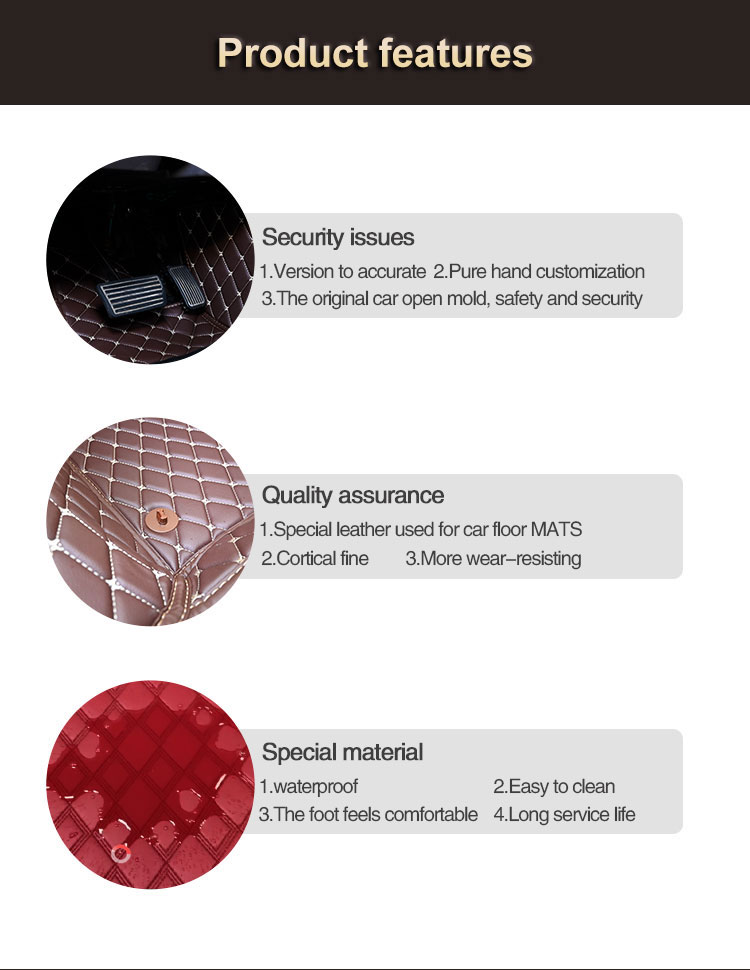 Product features

Security issues
1.Version to accurate 2.Pure hand customization
3.The original car open mold, safety and security

Quality assurance
1.Special leather used for car floor MATS
2.Cortical fine 3.More wear–resisting

Special material
1.waterproof 2.Easy to clean
3.The foot feels comfortable 4.Long service life